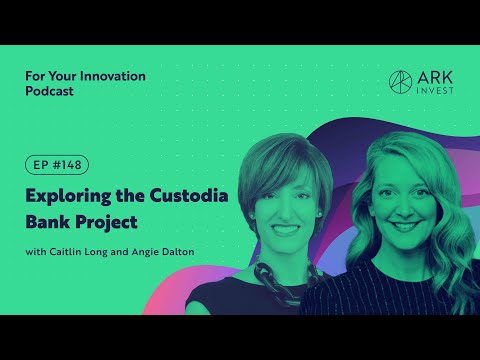 For Your Innovation Podcast

ARK INVEST

EP #148

Exploring the Custodia Bank Project

with Caitlin Long and Angie Dalton